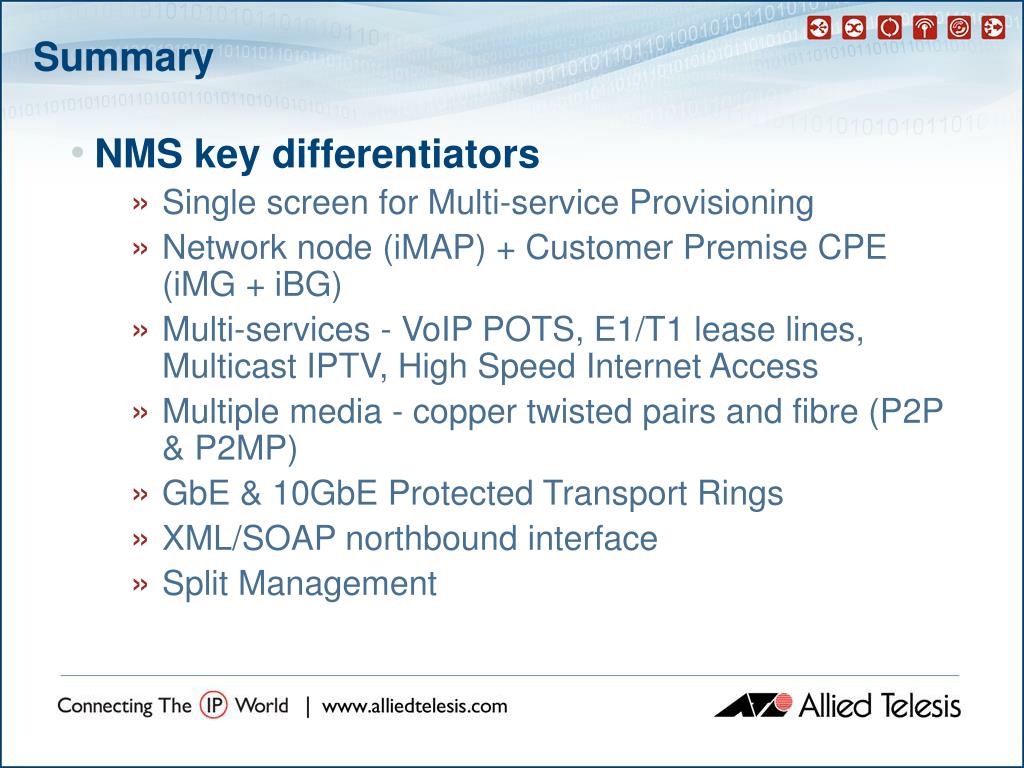 Summary

• NMS key differentiators
» Single screen for Multi-service Provisioning
» Network node (iMAP) + Customer Premise CPE (iMG + iBG)
» Multi-services - VoIP POTS, E1/T1 lease lines, Multicast IPTV, High Speed Internet Access
» Multiple media - copper twisted pairs and fibre (P2P & P2MP)
» GbE & 10GbE Protected Transport Rings
» XML/SOAP northbound interface
» Split Management

Connecting The IP World | www.alliedtelesis.com

Allied Telesis